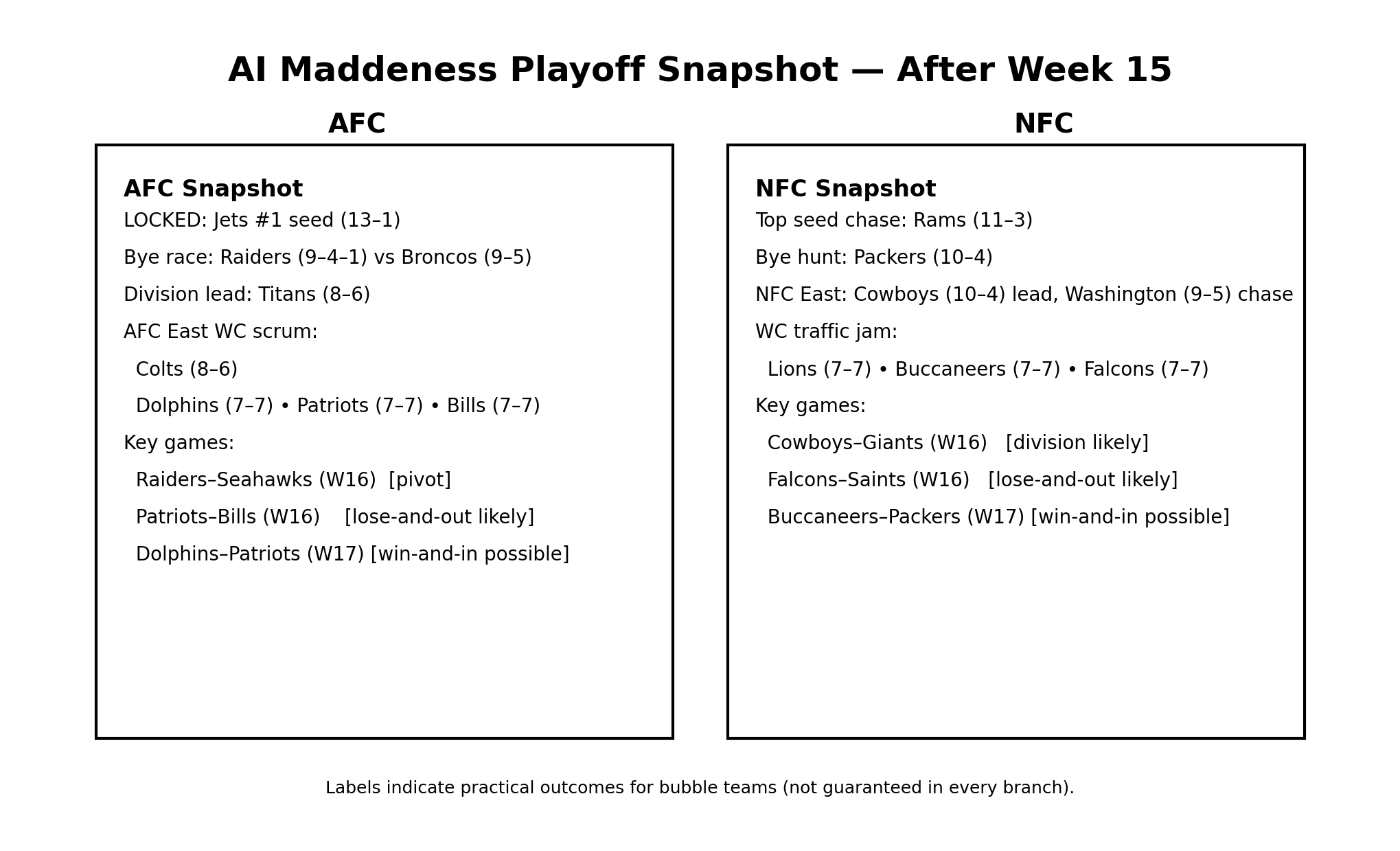 AI Maddeness Playoff Snapshot — After Week 15

AFC

AFC Snapshot

LOCKED: Jets #1 seed (13–1)

Bye race: Raiders (9–4–1) vs Broncos (9–5)

Division lead: Titans (8–6)

AFC East WC scrum:

Colts (8–6)

Dolphins (7–7) • Patriots (7–7) • Bills (7–7)

Key games:

Raiders–Seahawks (W16) [pivot]

Patriots–Bills (W16) [lose-and-out likely]

Dolphins–Patriots (W17) [win-and-in possible]

NFC

NFC Snapshot

Top seed chase: Rams (11–3)

Bye hunt: Packers (10–4)

NFC East: Cowboys (10–4) lead, Washington (9–5) chase

WC traffic jam:

Lions (7–7) • Buccaneers (7–7) • Falcons (7–7)

Key games:

Cowboys–Giants (W16) [division likely]

Falcons–Saints (W16) [lose-and-out likely]

Buccaneers–Packers (W17) [win-and-in possible]

Labels indicate practical outcomes for bubble teams (not guaranteed in every branch).